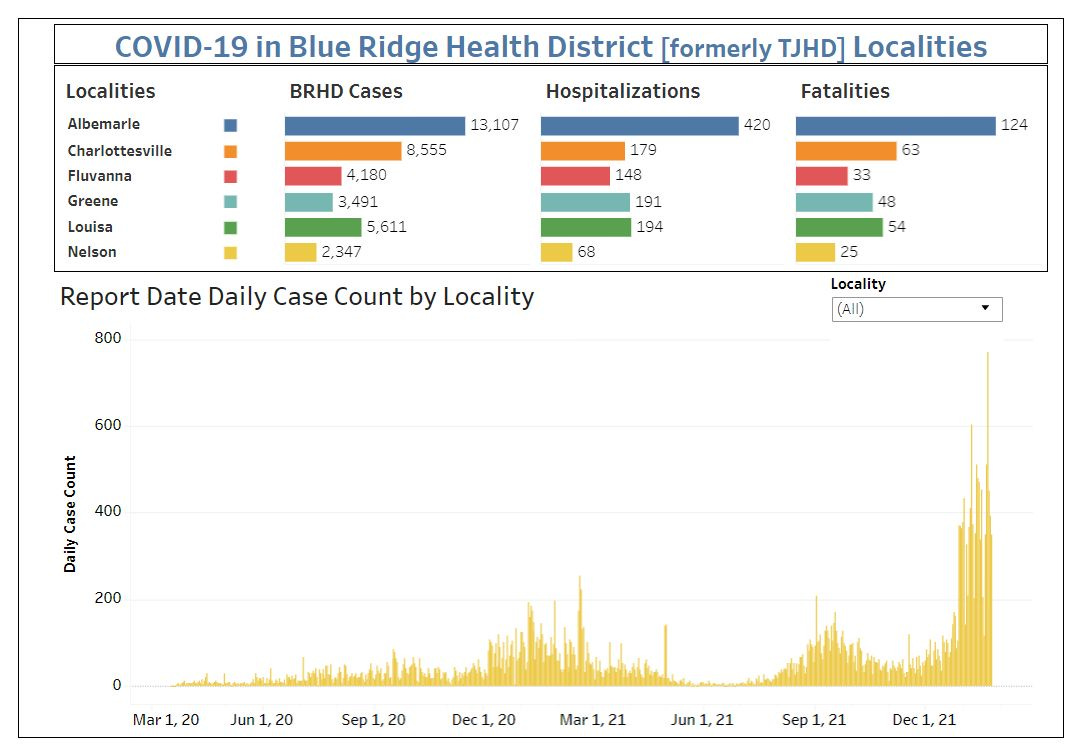 COVID-19 in Blue Ridge Health District [formerly TJHD] Localities

| Localities | BRHD Cases | Hospitalizations | Fatalities |
|---|---|---|---|
| Albemarle | 13,107 | 420 | 124 |
| Charlottesville | 8,555 | 179 | 63 |
| Fluvanna | 4,180 | 148 | 33 |
| Greene | 3,491 | 191 | 48 |
| Louisa | 5,611 | 194 | 54 |
| Nelson | 2,347 | 68 | 25 |

Report Date Daily Case Count by Locality

Locality
(All)

Daily Case Count

800
600
400
200
0

Mar 1, 20
Jun 1, 20
Sep 1, 20
Dec 1, 20
Mar 1, 21
Jun 1, 21
Sep 1, 21
Dec 1, 21